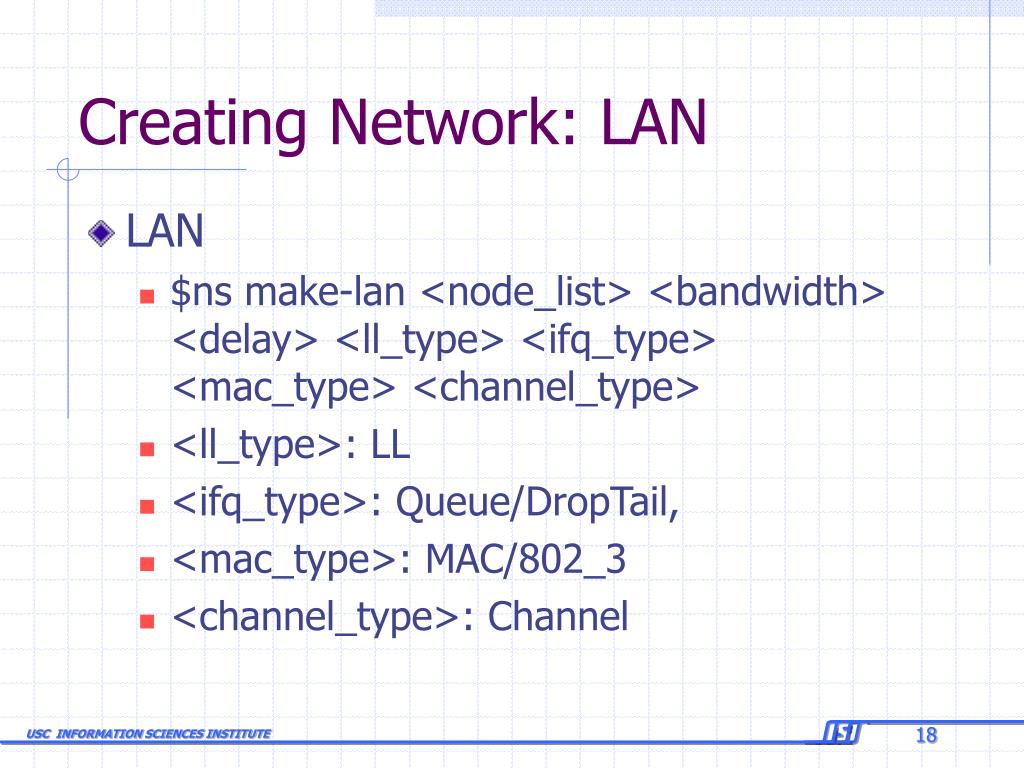 Creating Network: LAN

LAN

$ns make-lan <node_list> <bandwidth> <delay> <ll_type> <ifq_type> <mac_type> <channel_type>

<ll_type>: LL

<ifq_type>: Queue/DropTail,

<mac_type>: MAC/802_3

<channel_type>: Channel

USC INFORMATION SCIENCES INSTITUTE

ISI

18